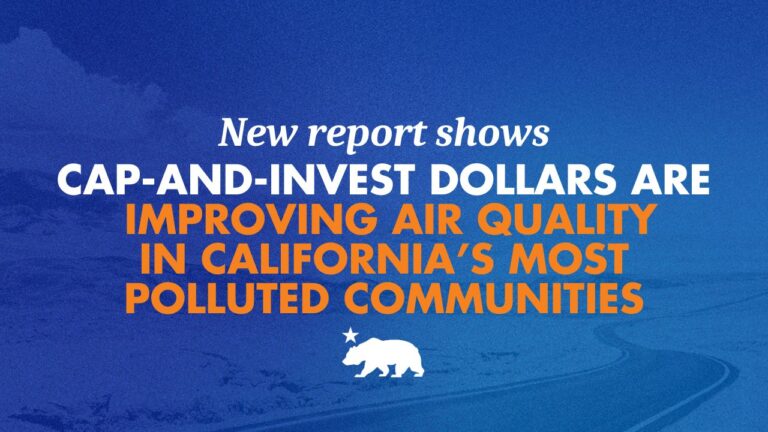 New report shows
CAP-AND-INVEST DOLLARS ARE
IMPROVING AIR QUALITY IN CALIFORNIA'S MOST POLLUTED COMMUNITIES